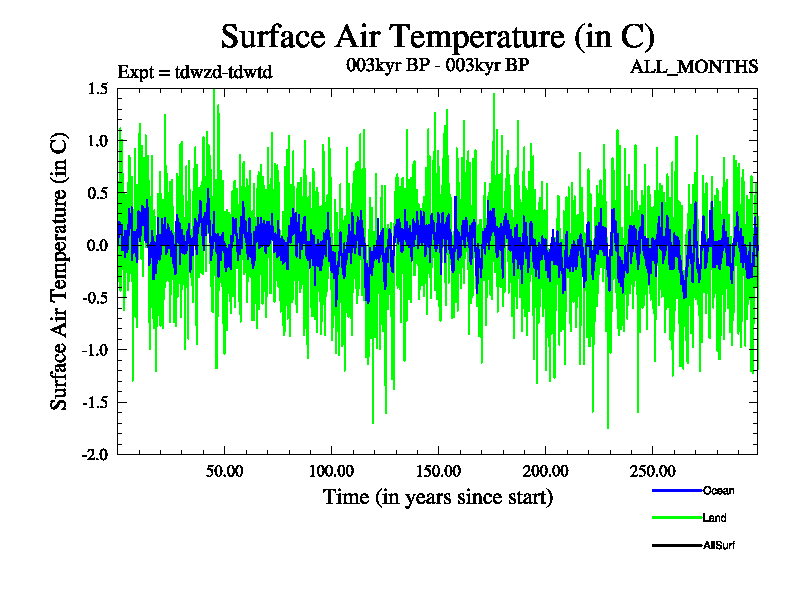 Surface Air Temperature (in C)

Expt = tdwzd-tdwtd

003kyr BP - 003kyr BP

ALL_MONTHS

Surface Air Temperature (in C)

1.5
1.0
0.5
0.0
-0.5
-1.0
-1.5
-2.0

50.00
100.00
150.00
200.00
250.00

Time (in years since start)

Ocean
Land
AllSurf